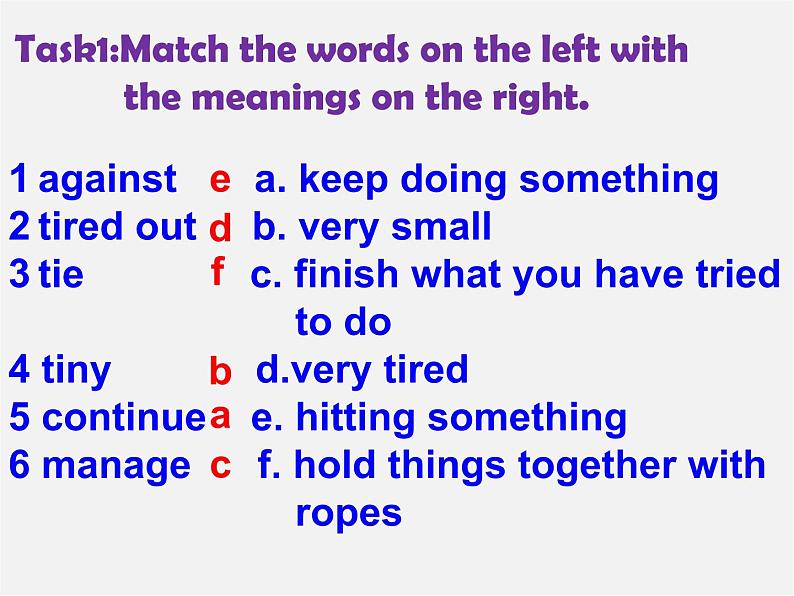 Task1:Match the words on the left with the meanings on the right.

1 against e a. keep doing something
2 tired out d b. very small
3 tie f c. finish what you have tried to do
4 tiny b d.very tired
5 continue a e. hitting something
6 manage c f. hold things together with ropes